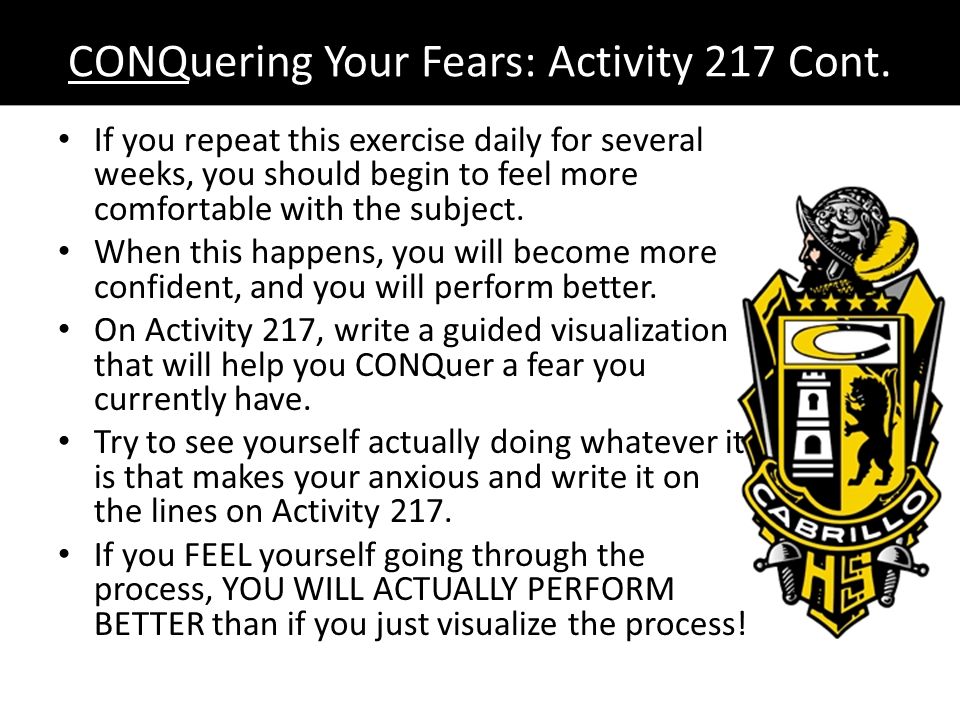 CONQuering Your Fears: Activity 217 Cont.

• If you repeat this exercise daily for several weeks, you should begin to feel more comfortable with the subject.
• When this happens, you will become more confident, and you will perform better.
• On Activity 217, write a guided visualization that will help you CONQuer a fear you currently have.
• Try to see yourself actually doing whatever it is that makes your anxious and write it on the lines on Activity 217.
• If you FEEL yourself going through the process, YOU WILL ACTUALLY PERFORM BETTER than if you just visualize the process!

C
CABRILLO
HS